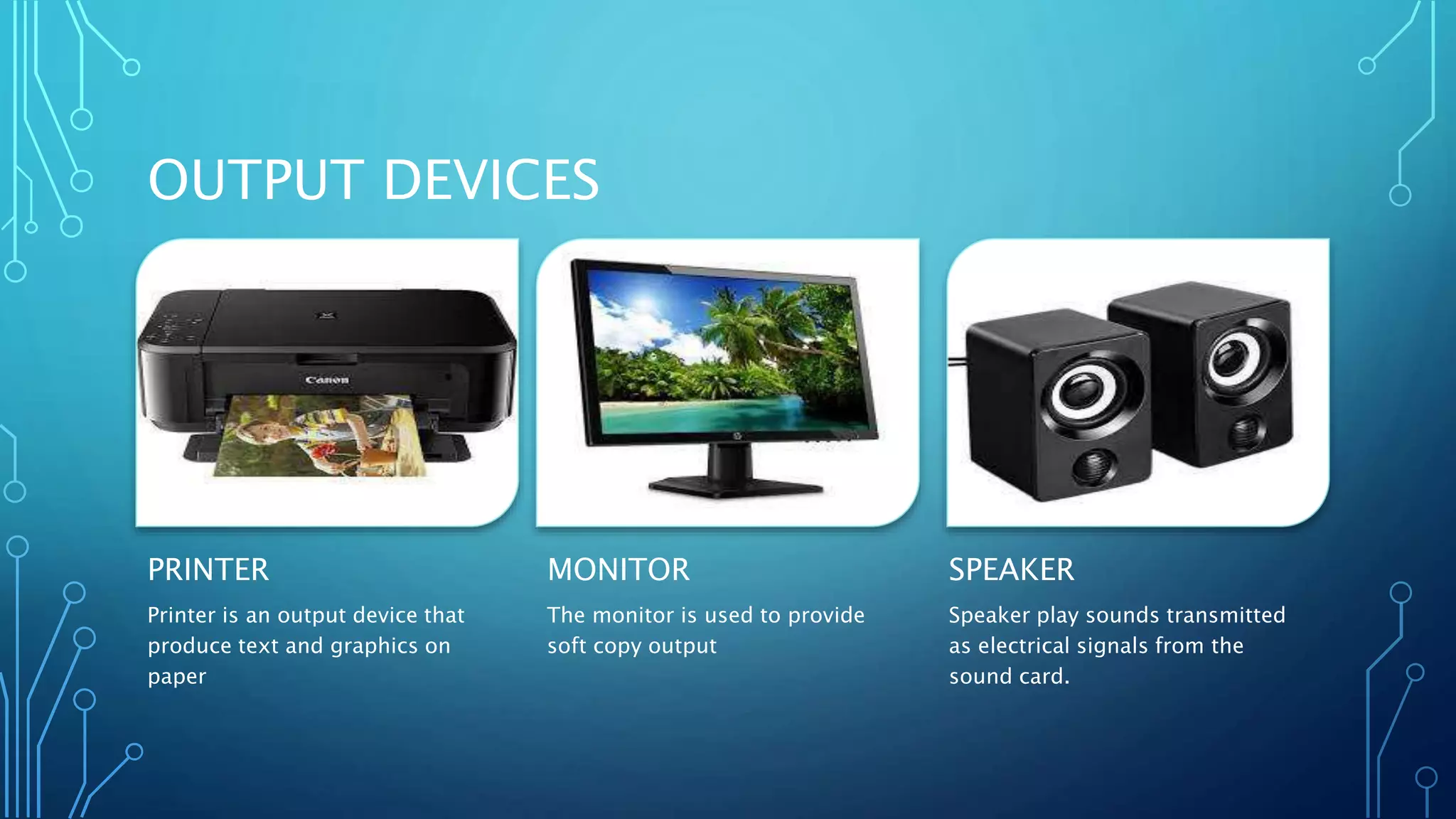 OUTPUT DEVICES

Canon

PRINTER

Printer is an output device that produce text and graphics on paper

MONITOR

The monitor is used to provide soft copy output

SPEAKER

Speaker play sounds transmitted as electrical signals from the sound card.